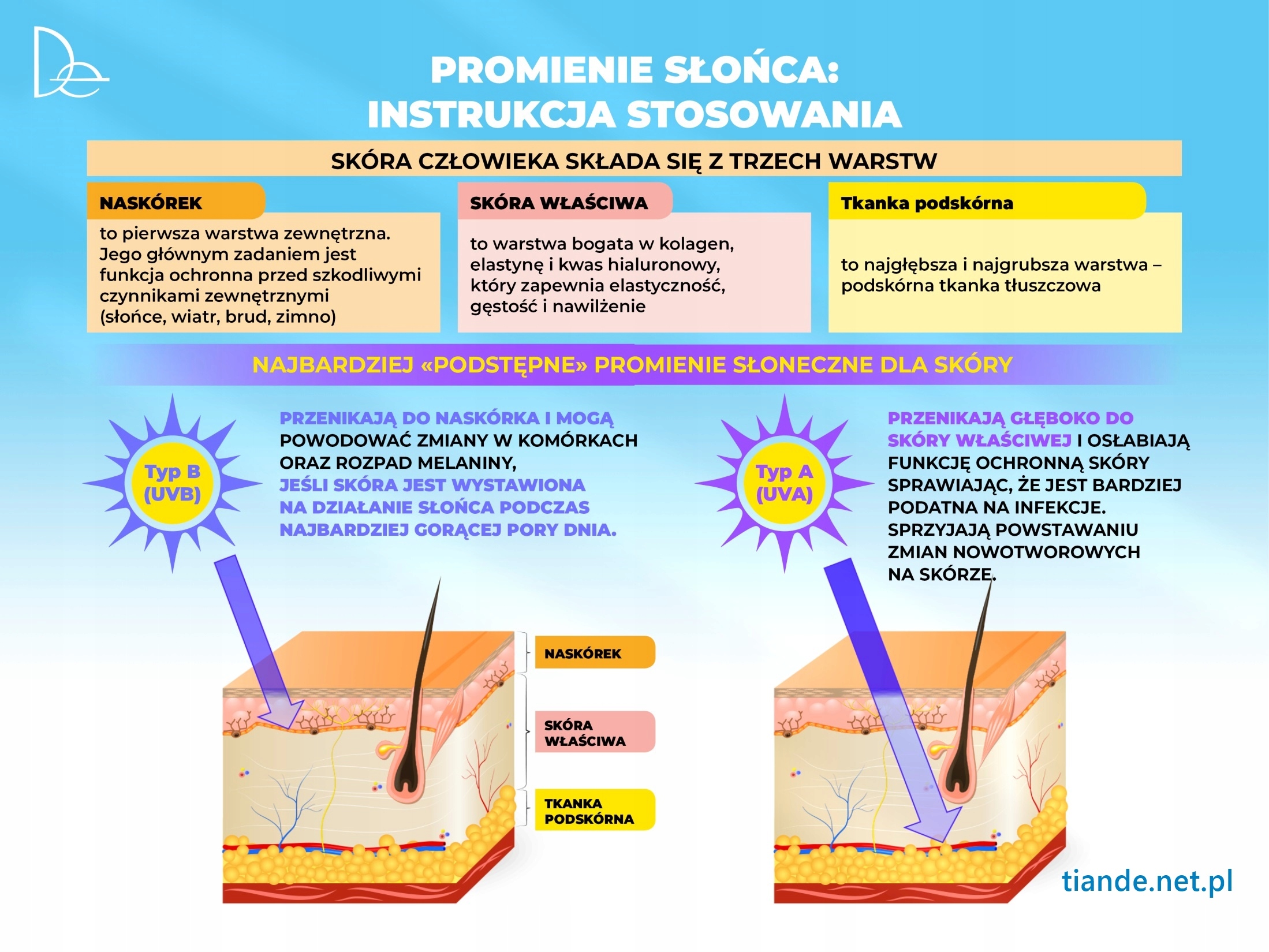 PROMIENIE SŁOŃCA:
INSTRUKCJA STOSOWANIA

SKÓRA CZŁOWIEKA SKŁADA SIĘ Z TRZECH WARSTW

NASKÓREK

to pierwsza warstwa zewnętrzna. Jego głównym zadaniem jest funkcja ochronna przed szkodliwymi czynnikami zewnętrznymi (słońce, wiatr, brud, zimno)

SKÓRA WŁAŚCIWA

to warstwa bogata w kolagen, elastynę i kwas hialuronowy, który zapewnia elastyczność, gęstość i nawilżenie

Tkanka podskórna

to najgłębsza i najgrubsza warstwa – podskórna tkanka tłuszczowa

NAJBARDZIEJ «PODSTĘPNE» PROMIENIE SŁONECZNE DLA SKÓRY

Typ B (UVB)

PRZENIKAJĄ DO NASKÓRKA I MOGĄ POWODOWAĆ ZMIANY W KOMÓRKACH ORAZ ROZPAD MELANINY, JEŚLI SKÓRA JEST WYSTAWIONA NA DZIAŁANIE SŁOŃCA PODCZAS NAJBARDZIEJ GORĄCEJ PORY DNIA.

Typ A (UVA)

PRZENIKAJĄ GŁĘBOKO DO SKÓRY WŁAŚCIWEJ I OSŁABIAJĄ FUNKCJĘ OCHRONNĄ SKÓRY SPRAWIAJĄC, ŻE JEST BARDZIEJ PODATNA NA INFEKCJE. SPRZYJAJĄ POWSTAWANIU ZMIAN NOWOTWOROWYCH NA SKÓRZE.

NASKÓREK

SKÓRA WŁAŚCIWA

TKANKA PODSKÓRNA

tiande.net.pl